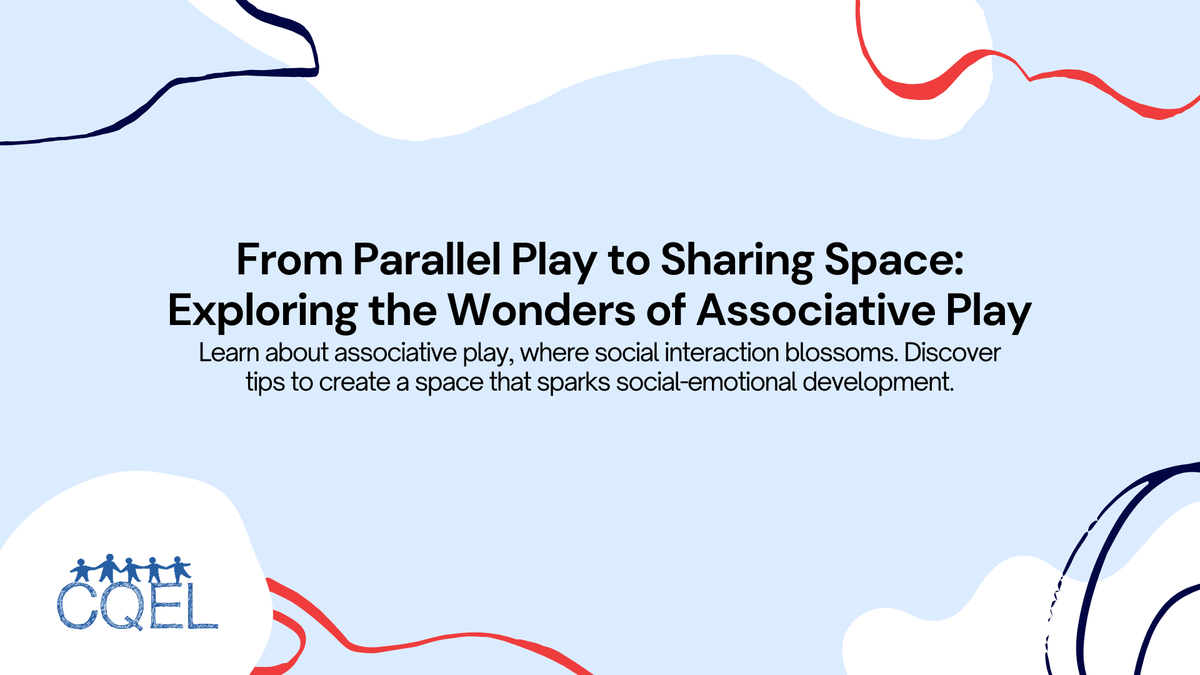 From Parallel Play to Sharing Space: Exploring the Wonders of Associative Play

Learn about associative play, where social interaction blossoms. Discover tips to create a space that sparks social-emotional development.

CQEL